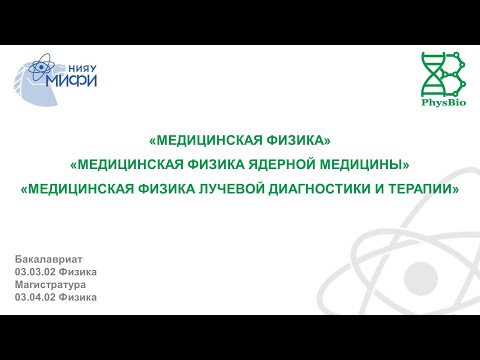 НИЯУ
МИФИ

PhysBio

«МЕДИЦИНСКАЯ ФИЗИКА»
«МЕДИЦИНСКАЯ ФИЗИКА ЯДЕРНОЙ МЕДИЦИНЫ»
«МЕДИЦИНСКАЯ ФИЗИКА ЛУЧЕВОЙ ДИАГНОСТИКИ И ТЕРАПИИ»

Бакалавриат
03.03.02 Физика
Магистратура
03.04.02 Физика